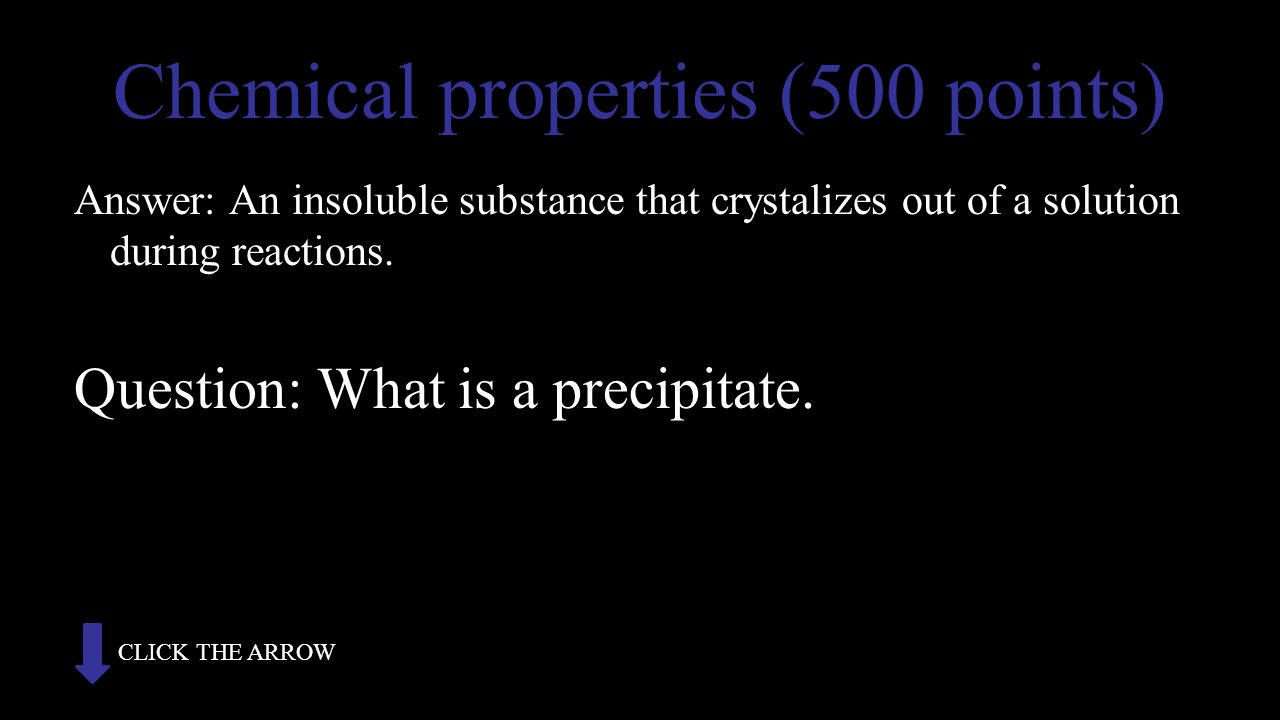 Chemical properties (500 points)

Answer: An insoluble substance that crystalizes out of a solution during reactions.

Question: What is a precipitate.

CLICK THE ARROW